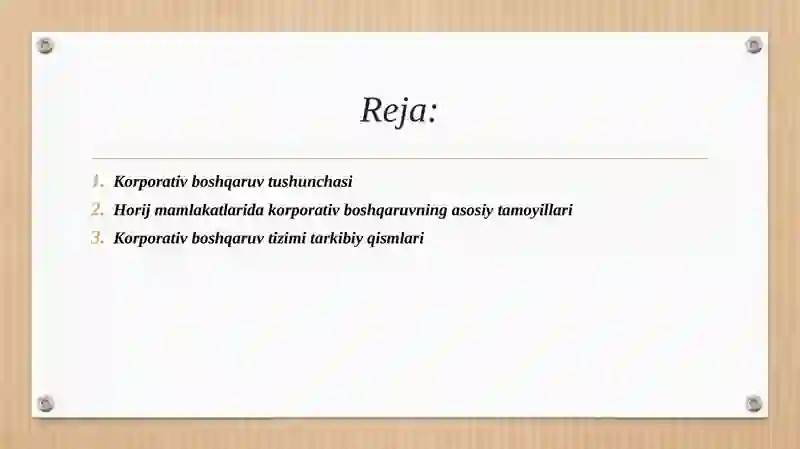 Reja:

1. Korporativ boshqaruv tushunchasi
2. Horij mamlakatlarida korporativ boshqaruvning asosiy tamoyillari
3. Korporativ boshqaruv tizimi tarkibiy qismlari